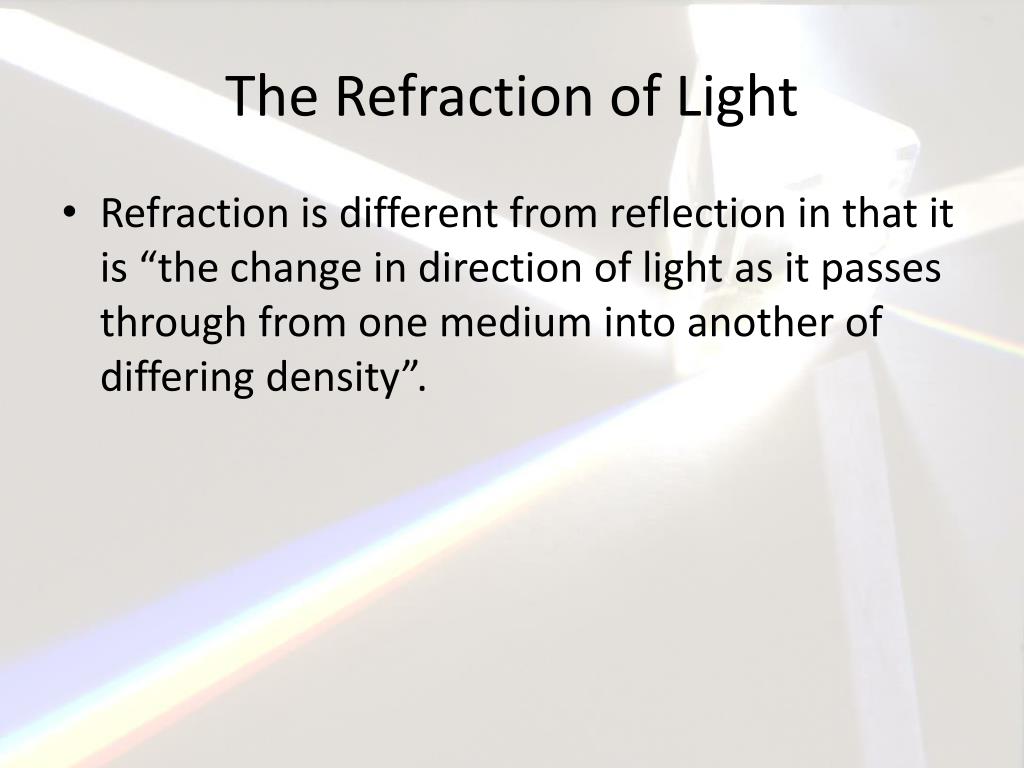 The Refraction of Light

• Refraction is different from reflection in that it is “the change in direction of light as it passes through from one medium into another of differing density”.